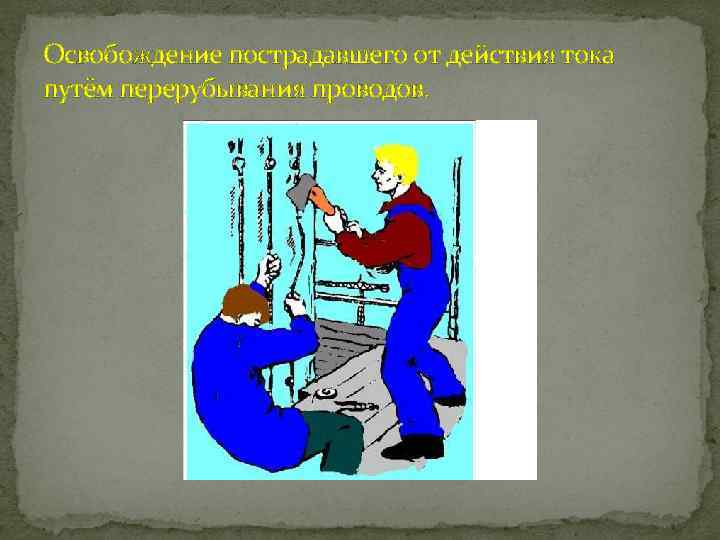 Освобождение пострадавшего от действия тока путём перерубывания проводов.